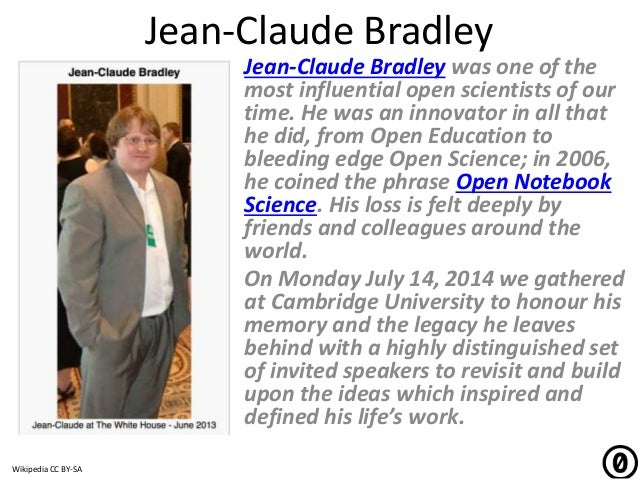 Jean-Claude Bradley

Jean-Claude Bradley

Jean-Claude at The White House - June 2013

Jean-Claude Bradley was one of the most influential open scientists of our time. He was an innovator in all that he did, from Open Education to bleeding edge Open Science; in 2006, he coined the phrase Open Notebook Science. His loss is felt deeply by friends and colleagues around the world.

On Monday July 14, 2014 we gathered at Cambridge University to honour his memory and the legacy he leaves behind with a highly distinguished set of invited speakers to revisit and build upon the ideas which inspired and defined his life's work.

Wikipedia CC BY-SA

0